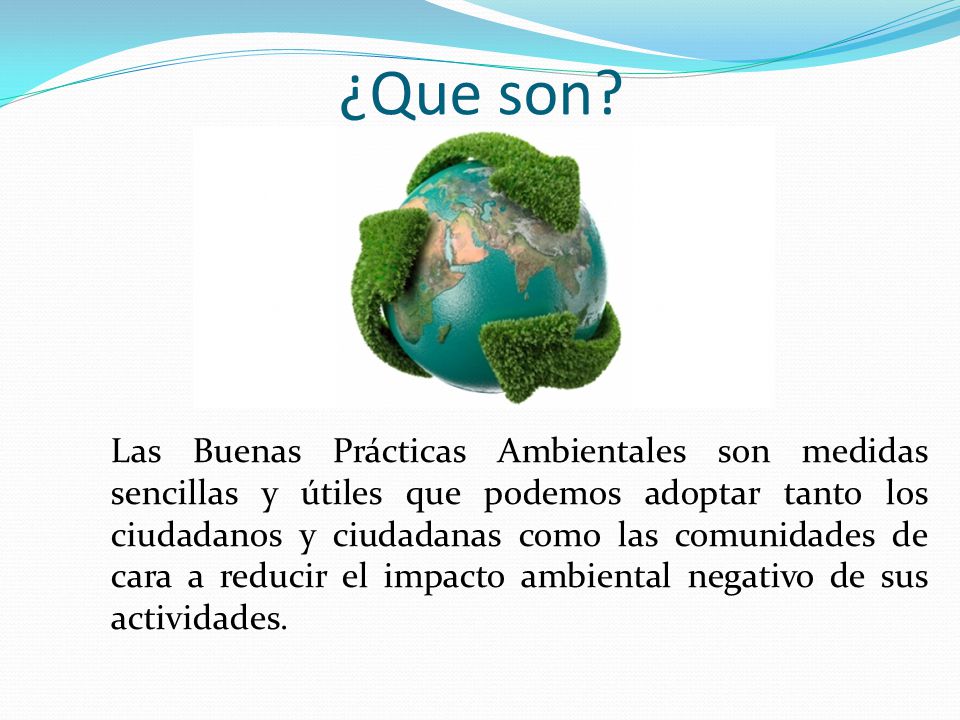 ¿Que son?

Las Buenas Prácticas Ambientales son medidas sencillas y útiles que podemos adoptar tanto los ciudadanos y ciudadanas como las comunidades de cara a reducir el impacto ambiental negativo de sus actividades.